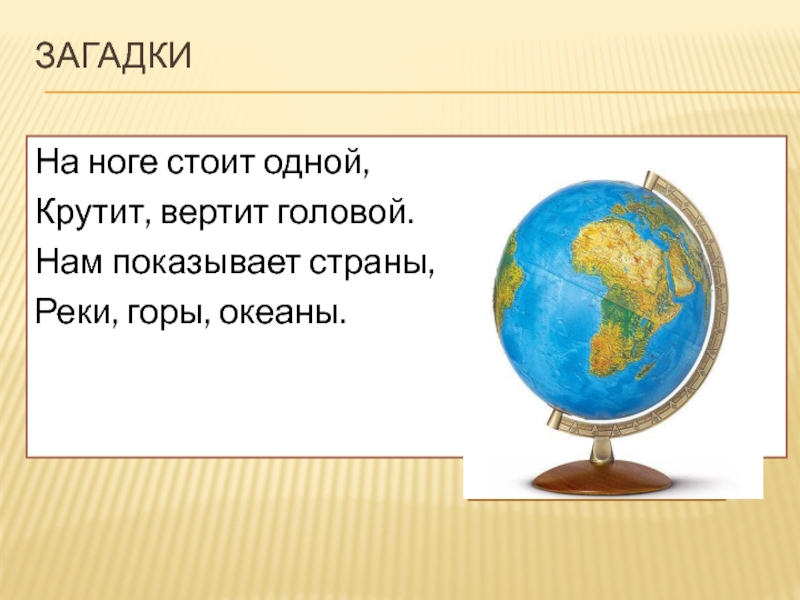 ЗАГАДКИ

На ноге стоит одной,
Крутит, вертит головой.
Нам показывает страны,
Реки, горы, океаны.